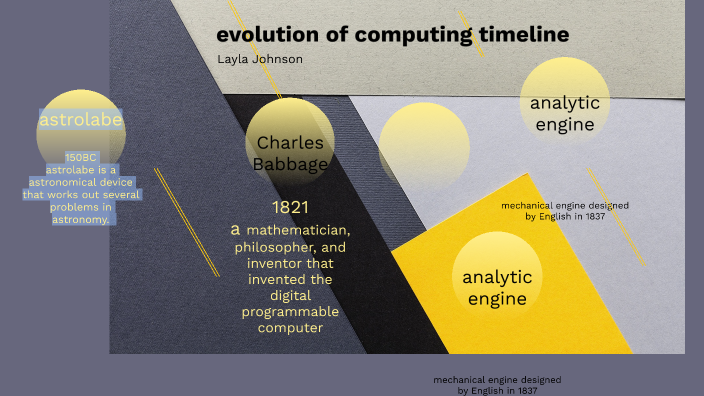 evolution of computing timeline

Layla Johnson

astrolabe

150BC
astrolabe is a astronomical device that works out several problems in astronomy.

Charles Babbage

1821
a mathematician, philosopher, and inventor that invented the digital programmable computer

analytic engine

mechanical engine designed by English in 1837

analytic engine

mechanical engine designed by English in 1837